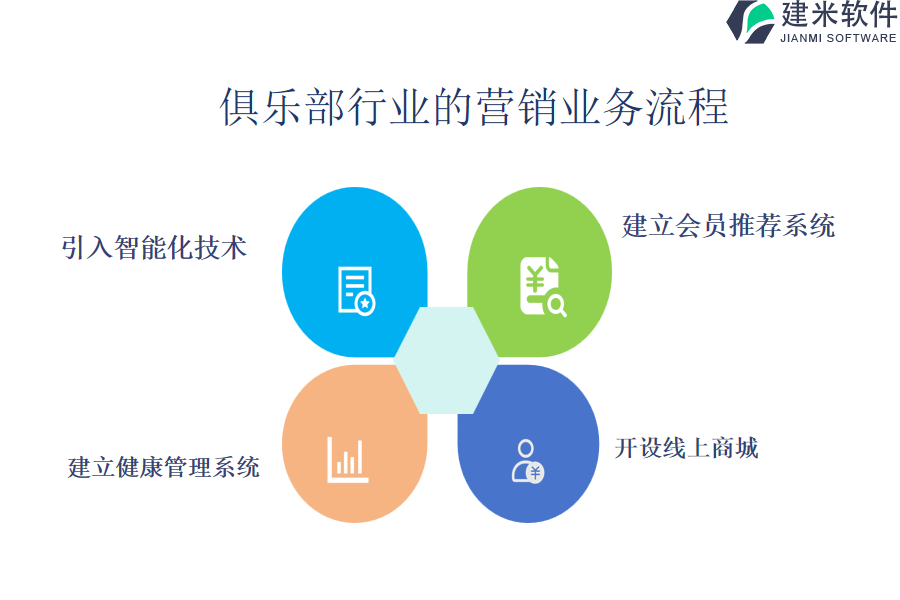 建米软件
JIANMI SOFTWARE

俱乐部行业的营销业务流程

引入智能化技术

建立会员推荐系统

建立健康管理系统

开设线上商城